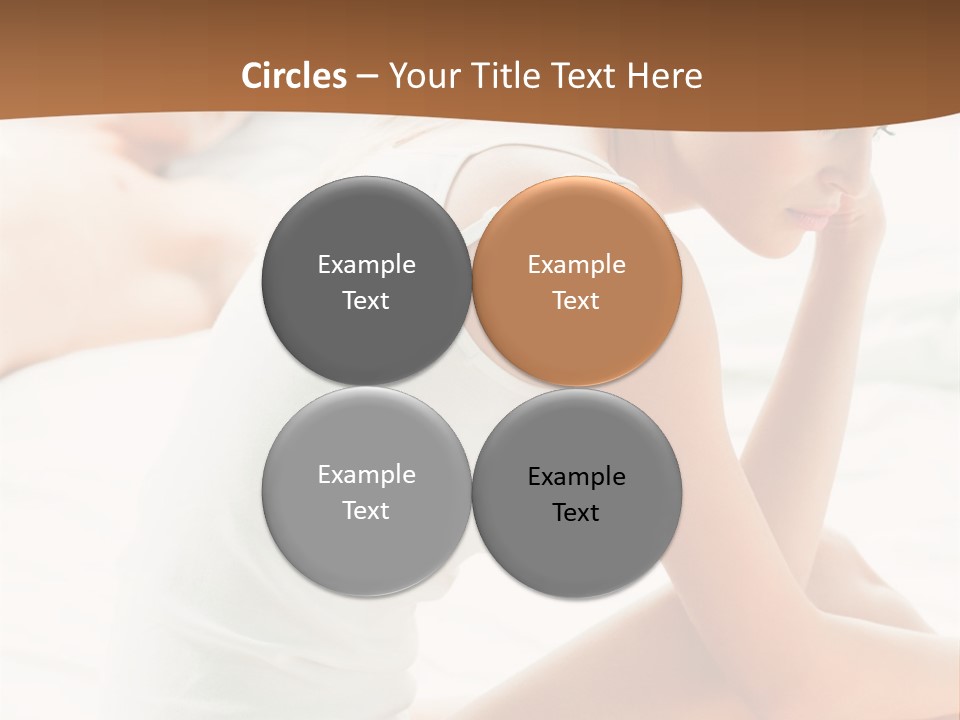 Circles – Your Title Text Here

Example Text

Example Text

Example Text

Example Text